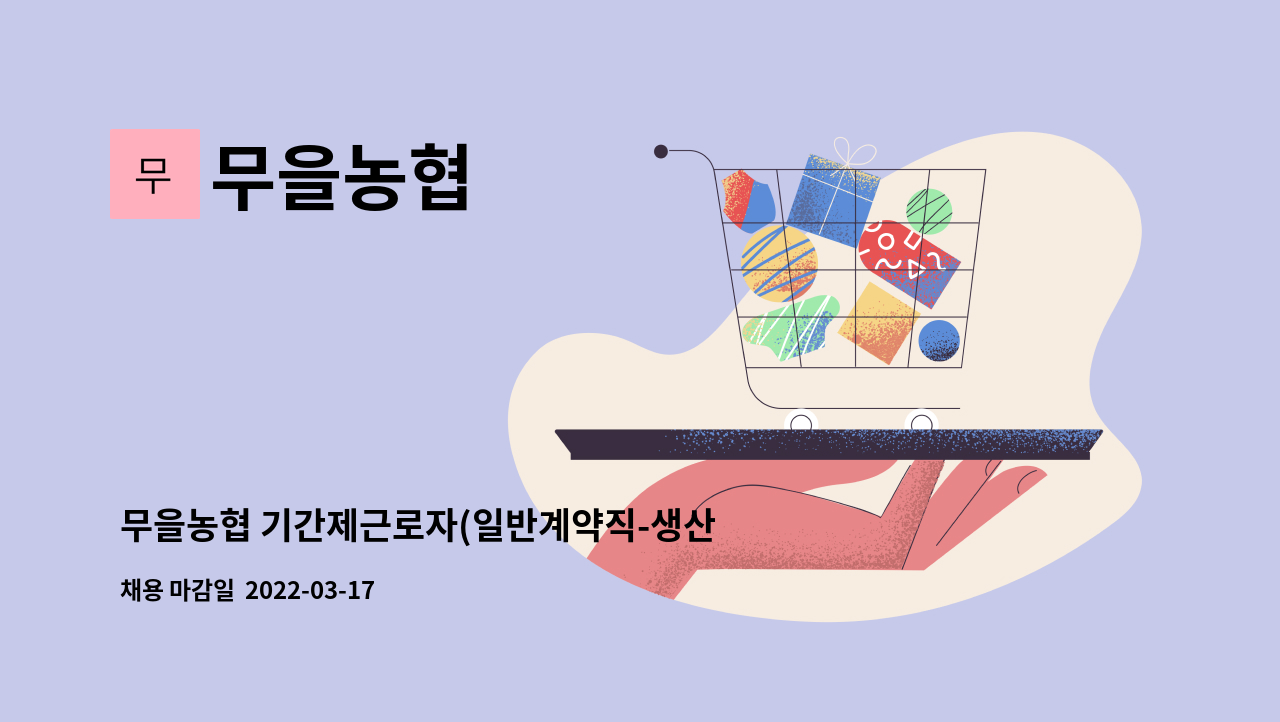 무

무을농협

무을농협 기간제근로자(일반계약직-생산

채용 마감일 2022-03-17